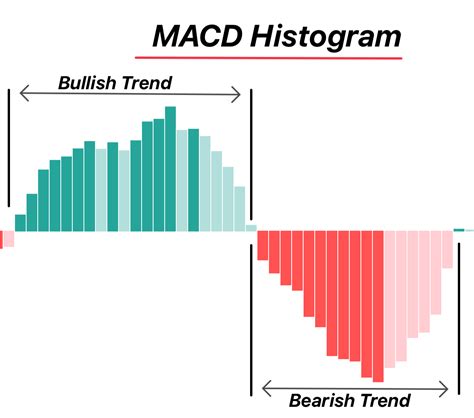 MACD Histogram

Bullish Trend

Bearish Trend